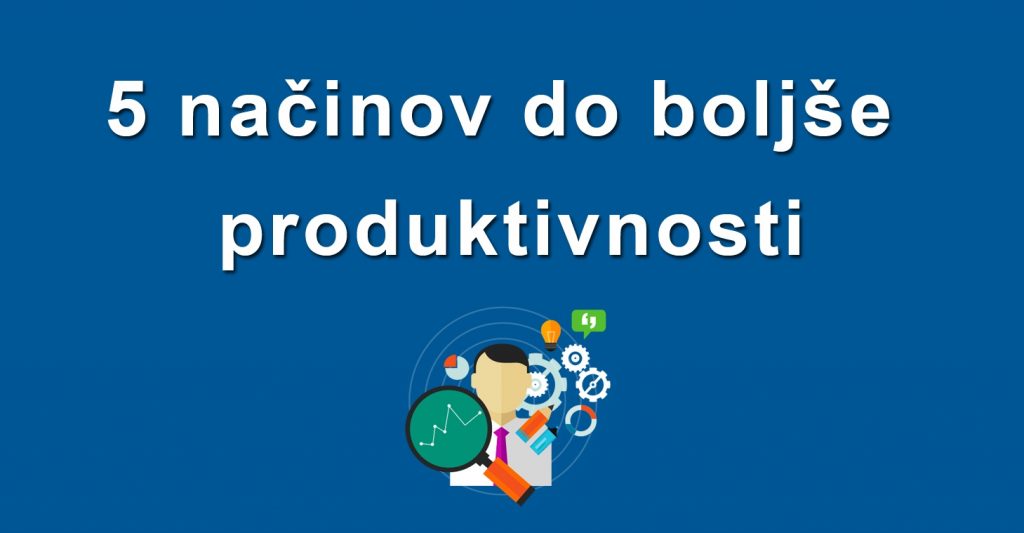 5 načinov do boljše produktivnosti